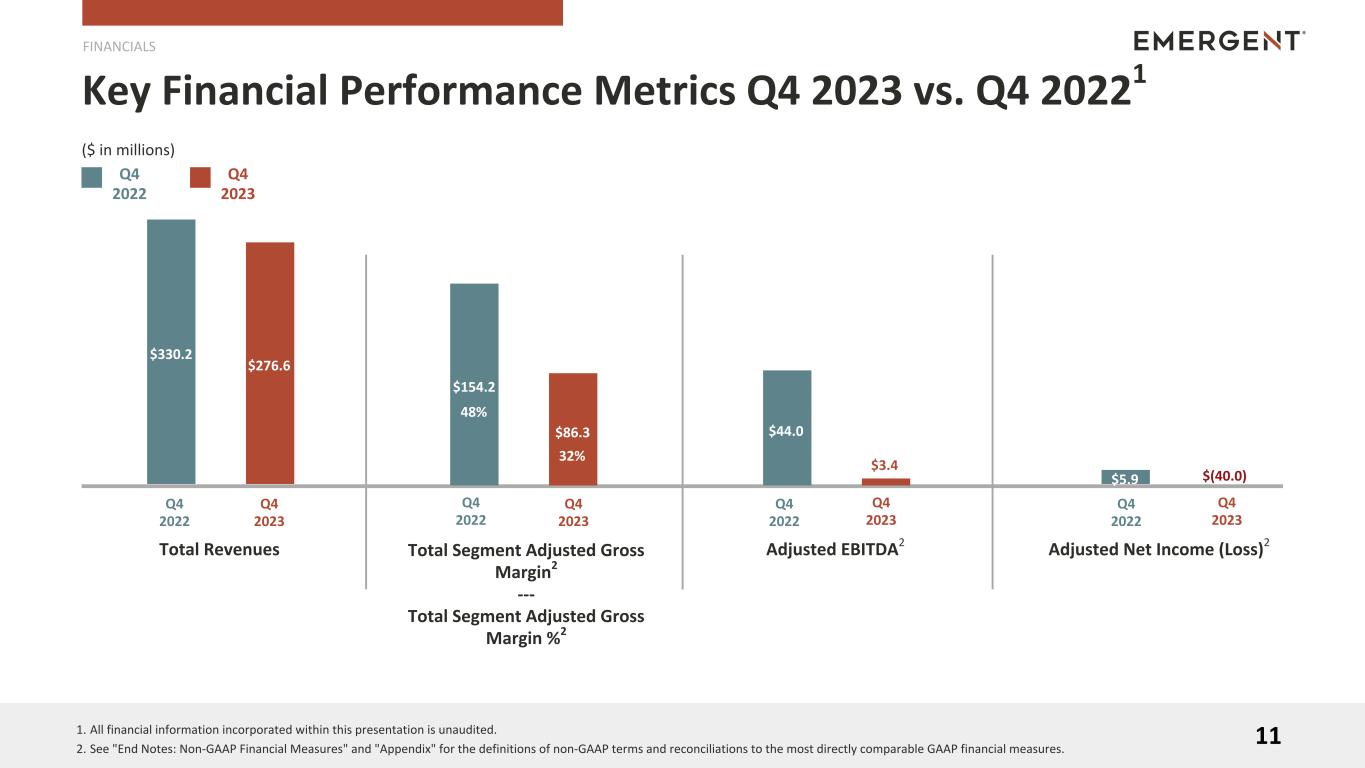 FINANCIALS

EMERGENT

Key Financial Performance Metrics Q4 2023 vs. Q4 2022$^1$

($ in millions)

Q4 2022 Q4 2023

$330.2

$276.6

Q4 2022 Q4 2023

Total Revenues

$154.2
48%

$86.3
32%

Q4 2022 Q4 2023

Total Segment Adjusted Gross Margin$^2$
---
Total Segment Adjusted Gross Margin %$^2$

$44.0

$3.4

Q4 2022 Q4 2023

Adjusted EBITDA$^2$

$5.9

$(40.0)

Q4 2022 Q4 2023

Adjusted Net Income (Loss)$^2$

1. All financial information incorporated within this presentation is unaudited.
2. See "End Notes: Non-GAAP Financial Measures" and "Appendix" for the definitions of non-GAAP terms and reconciliations to the most directly comparable GAAP financial measures.

11